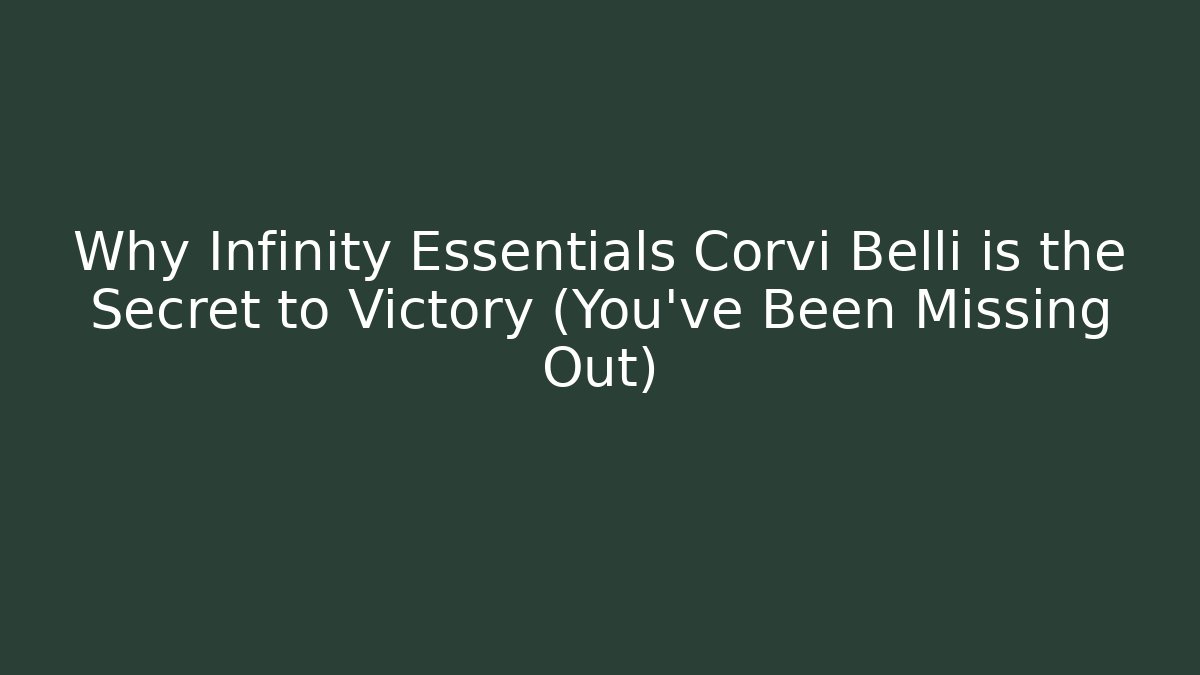 Why Infinity Essentials Corvi Belli is the Secret to Victory (You've Been Missing Out)